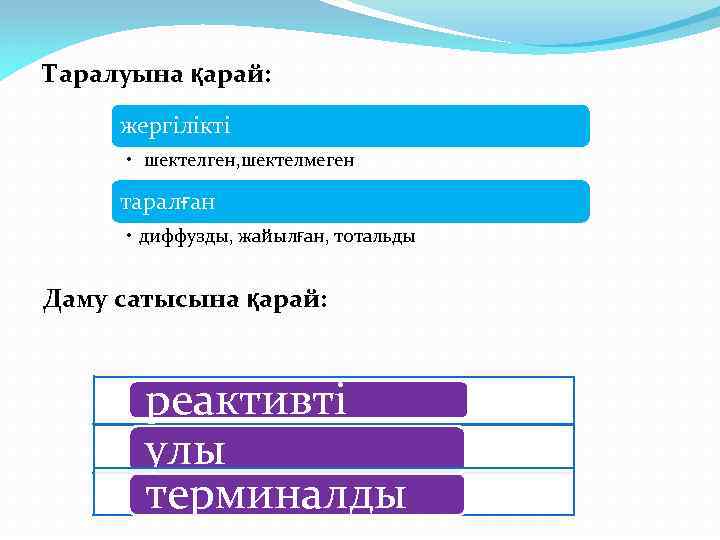 Таралуына қарай:

жергілікті

• шектелген,шектелмеген

таралған

• диффузды, жайылған, тотальды

Даму сатысына қарай:

реактивті

улы

терминалды